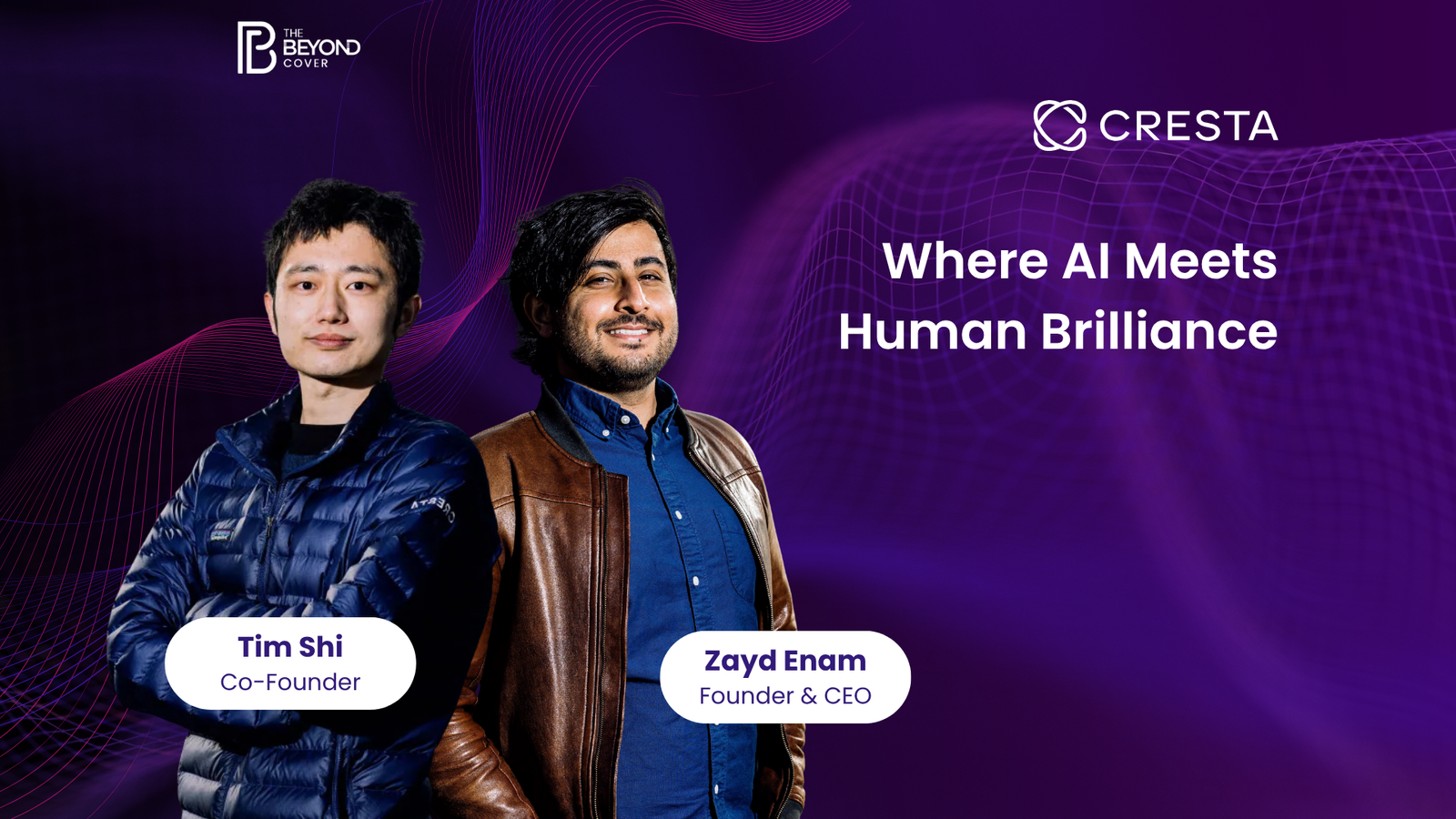 THE BEYOND COVER

CRESTA

Where AI Meets Human Brilliance

Tim Shi
Co-Founder

Zayd Enam
Founder & CEO